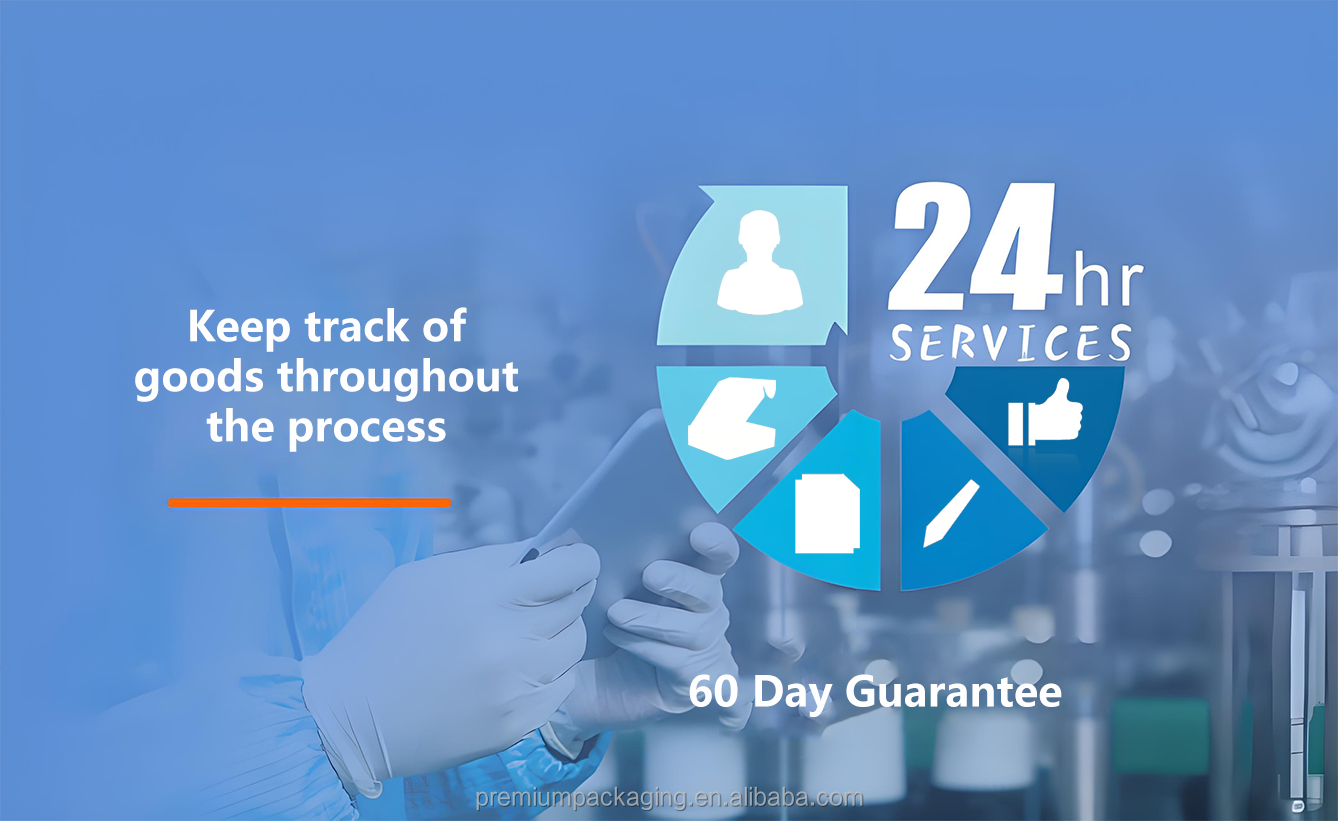 Keep track of goods throughout the process

24hr
SERVICES

60 Day Guarantee

premiumpackaging.en.alibaba.com